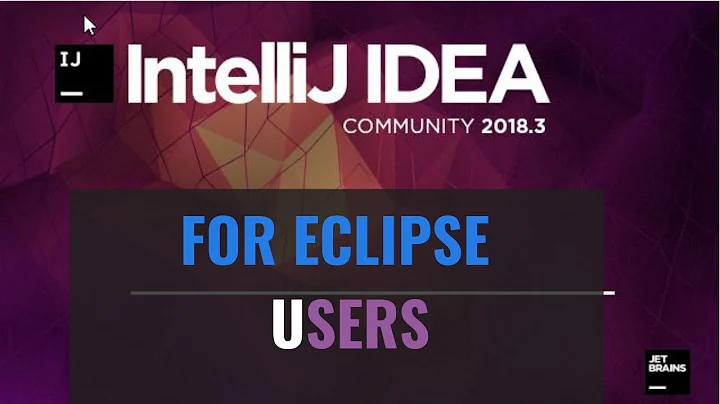 IJ
IntelliJ IDEA
COMMUNITY 2018.3

FOR ECLIPSE

USERS

JET
BRAINS